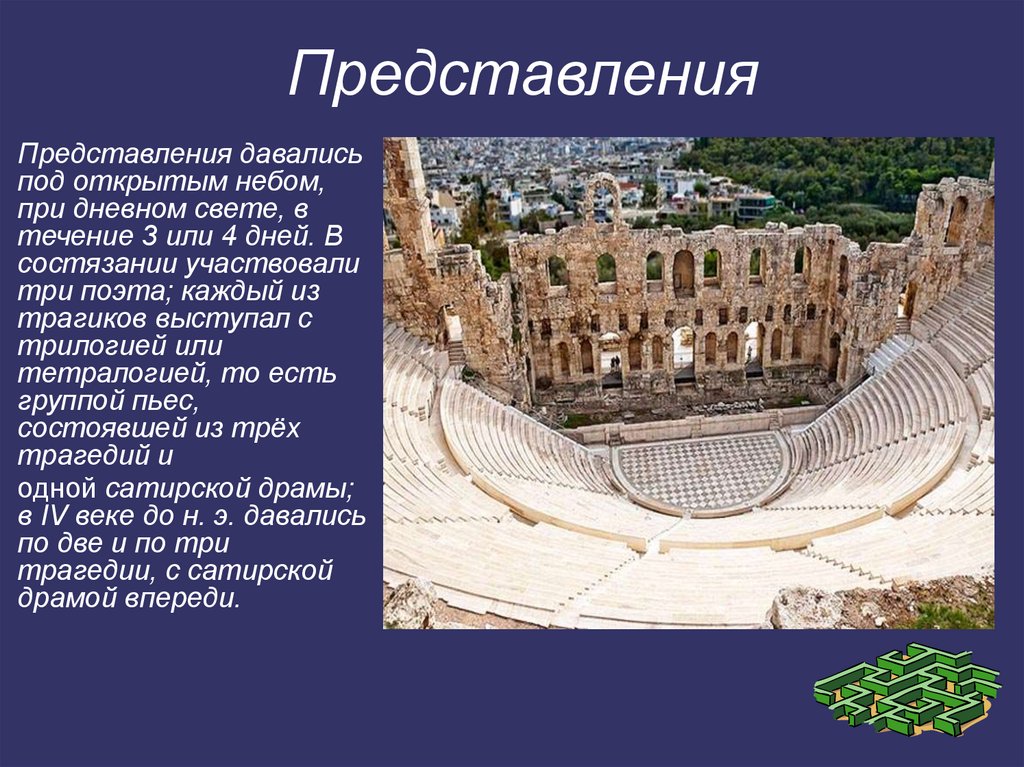 Представления

Представления давались под открытым небом, при дневном свете, в течение 3 или 4 дней. В состязании участвовали три поэта; каждый из трагиков выступал с трилогией или тетралогией, то есть группой пьес, состоявшей из трёх трагедий и

одной сатирской драмы; в IV веке до н. э. давались по две и по три трагедии, с сатирской драмой впереди.